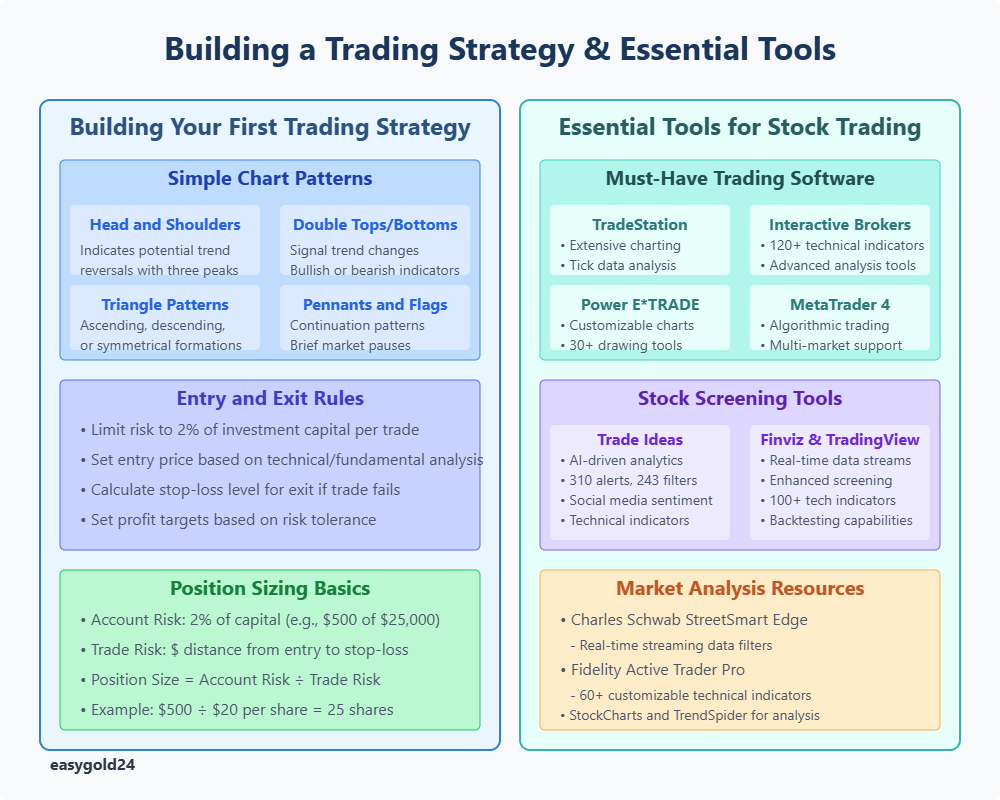 Building a Trading Strategy & Essential Tools

Building Your First Trading Strategy

Simple Chart Patterns

Head and Shoulders
Indicates potential trend reversals with three peaks

Double Tops/Bottoms
Signal trend changes
Bullish or bearish indicators

Triangle Patterns
Ascending, descending, or symmetrical formations

Pennants and Flags
Continuation patterns
Brief market pauses

Entry and Exit Rules

• Limit risk to 2% of investment capital per trade
• Set entry price based on technical/fundamental analysis
• Calculate stop-loss level for exit if trade fails
• Set profit targets based on risk tolerance

Position Sizing Basics

• Account Risk: 2% of capital (e.g., $500 of $25,000)
• Trade Risk: $ distance from entry to stop-loss
• Position Size = Account Risk ÷ Trade Risk
• Example: $500 ÷ $20 per share = 25 shares

Essential Tools for Stock Trading

Must-Have Trading Software

TradeStation
• Extensive charting
• Tick data analysis

Interactive Brokers
• 120+ technical indicators
• Advanced analysis tools

Power E*TRADE
• Customizable charts
• 30+ drawing tools

MetaTrader 4
• Algorithmic trading
• Multi-market support

Stock Screening Tools

Trade Ideas
• AI-driven analytics
• 310 alerts, 243 filters
• Social media sentiment
• Technical indicators

Finviz & TradingView
• Real-time data streams
• Enhanced screening
• 100+ tech indicators
• Backtesting capabilities

Market Analysis Resources

• Charles Schwab StreetSmart Edge
- Real-time streaming data filters
• Fidelity Active Trader Pro
- 60+ customizable technical indicators
• StockCharts and TrendSpider for analysis

easygold24